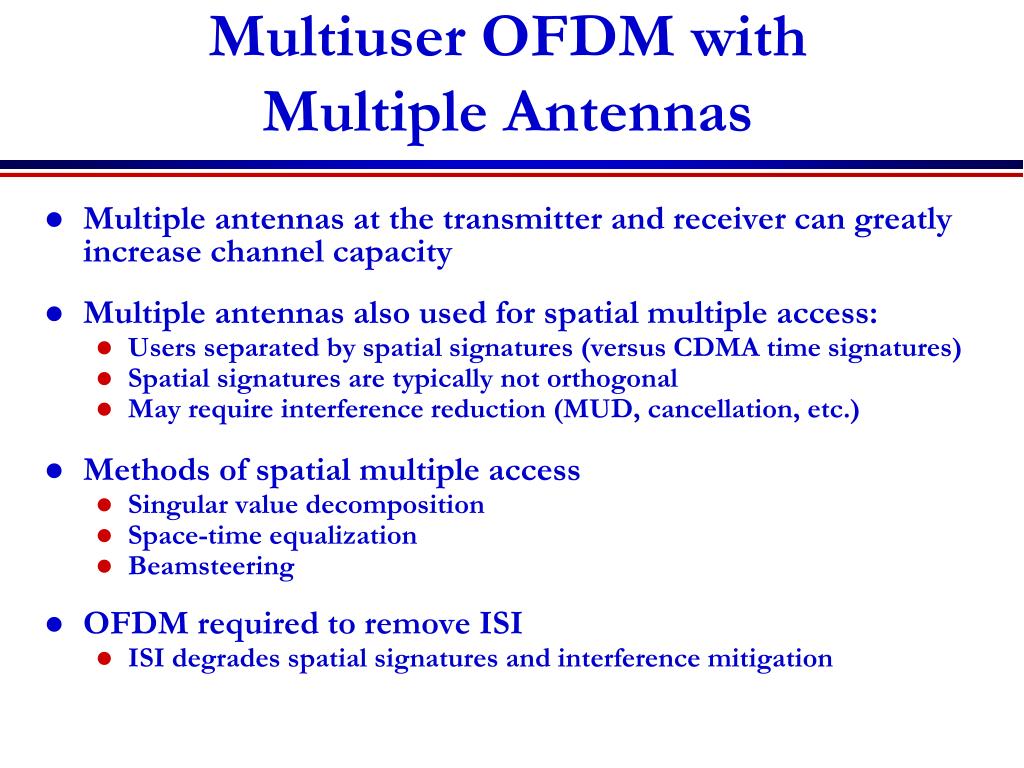 Multiuser OFDM with Multiple Antennas

- Multiple antennas at the transmitter and receiver can greatly increase channel capacity
- Multiple antennas also used for spatial multiple access:
  - Users separated by spatial signatures (versus CDMA time signatures)
  - Spatial signatures are typically not orthogonal
  - May require interference reduction (MUD, cancellation, etc.)
- Methods of spatial multiple access
  - Singular value decomposition
  - Space-time equalization
  - Beamsteering
- OFDM required to remove ISI
  - ISI degrades spatial signatures and interference mitigation